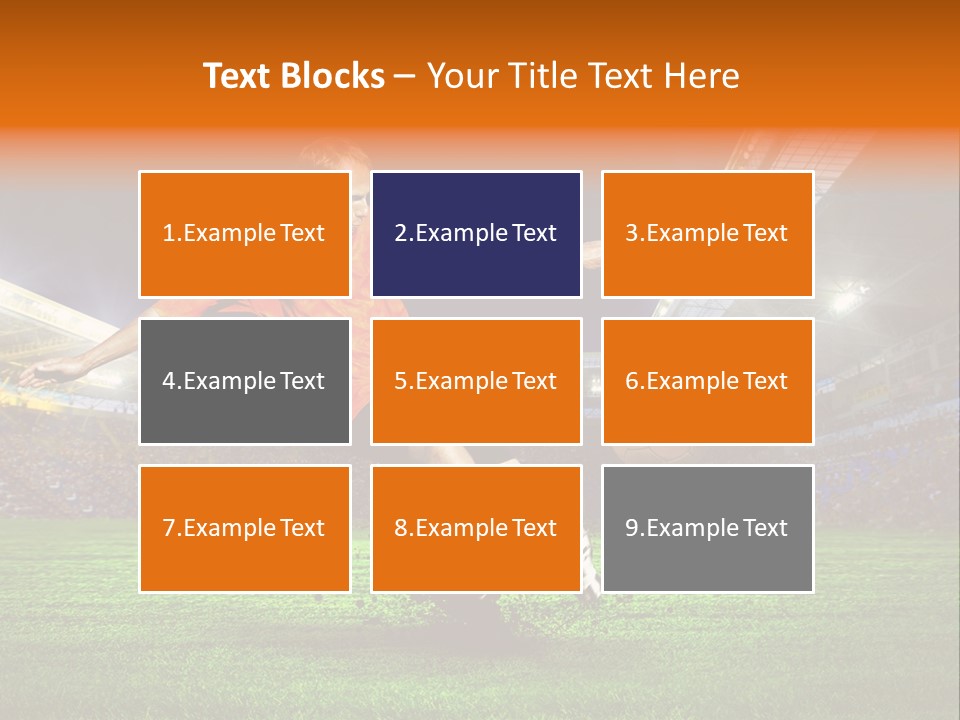 Text Blocks – Your Title Text Here

1.Example Text

2.Example Text

3.Example Text

4.Example Text

5.Example Text

6.Example Text

7.Example Text

8.Example Text

9.Example Text